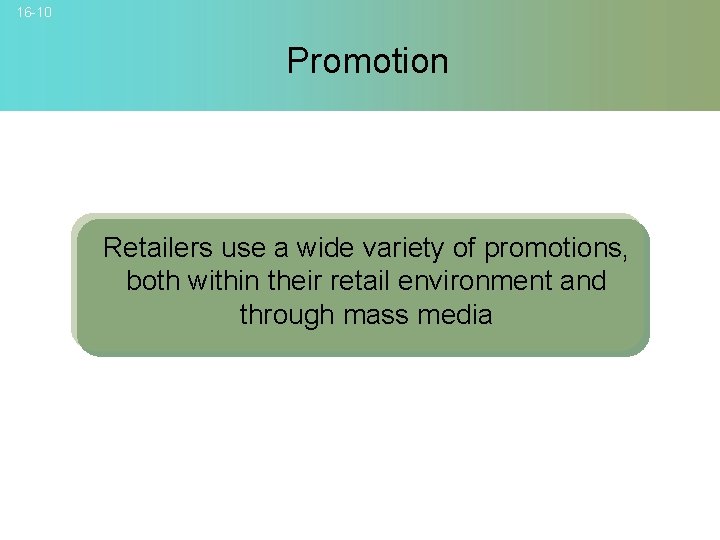 16-10

Promotion

Retailers use a wide variety of promotions, both within their retail environment and through mass media